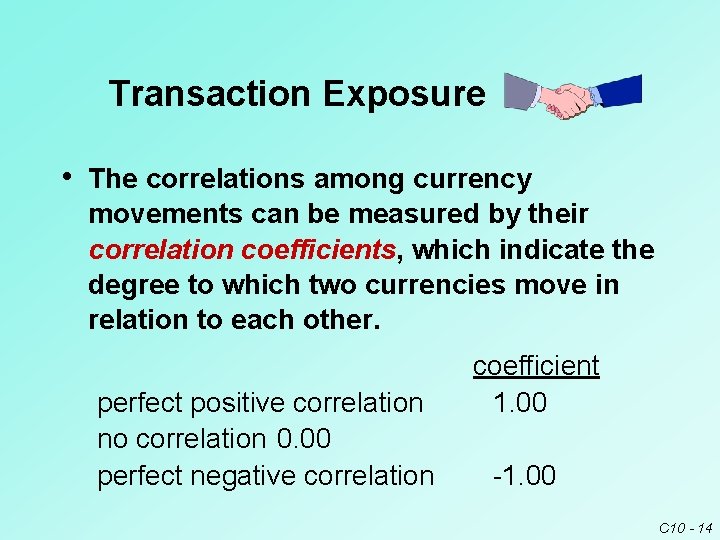 Transaction Exposure

• The correlations among currency movements can be measured by their correlation coefficients, which indicate the degree to which two currencies move in relation to each other.

| | coefficient |
|---|---|
| perfect positive correlation | 1.00 |
| no correlation 0.00 | |
| perfect negative correlation | -1.00 |

C10 - 14